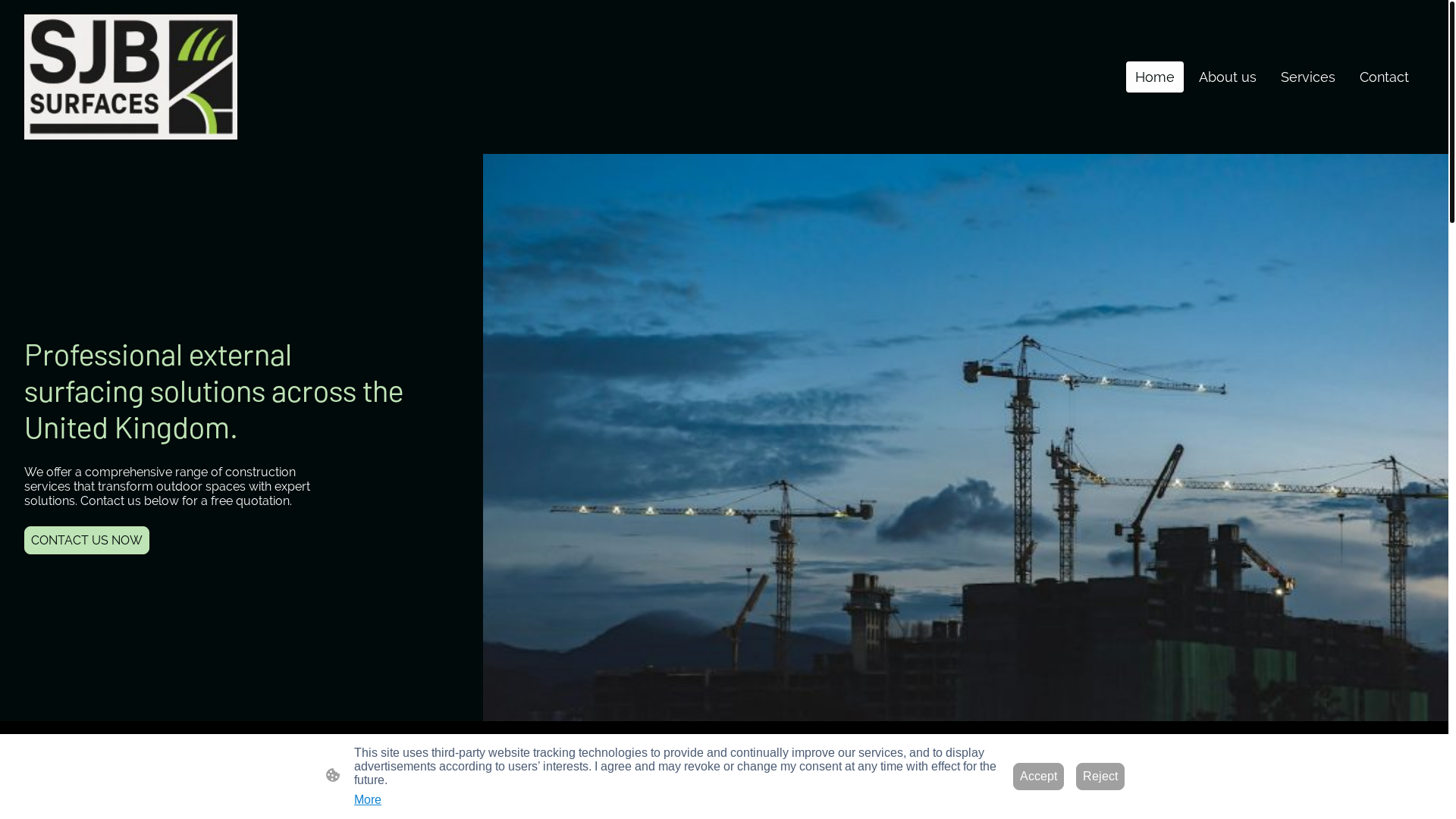 SJB SURFACES

Home About us Services Contact

Professional external surfacing solutions across the United Kingdom.

We offer a comprehensive range of construction services that transform outdoor spaces with expert solutions. Contact us below for a free quotation.

CONTACT US NOW

This site uses third-party website tracking technologies to provide and continually improve our services, and to display advertisements according to users' interests. I agree and may revoke or change my consent at any time with effect for the future.

More

Accept Reject